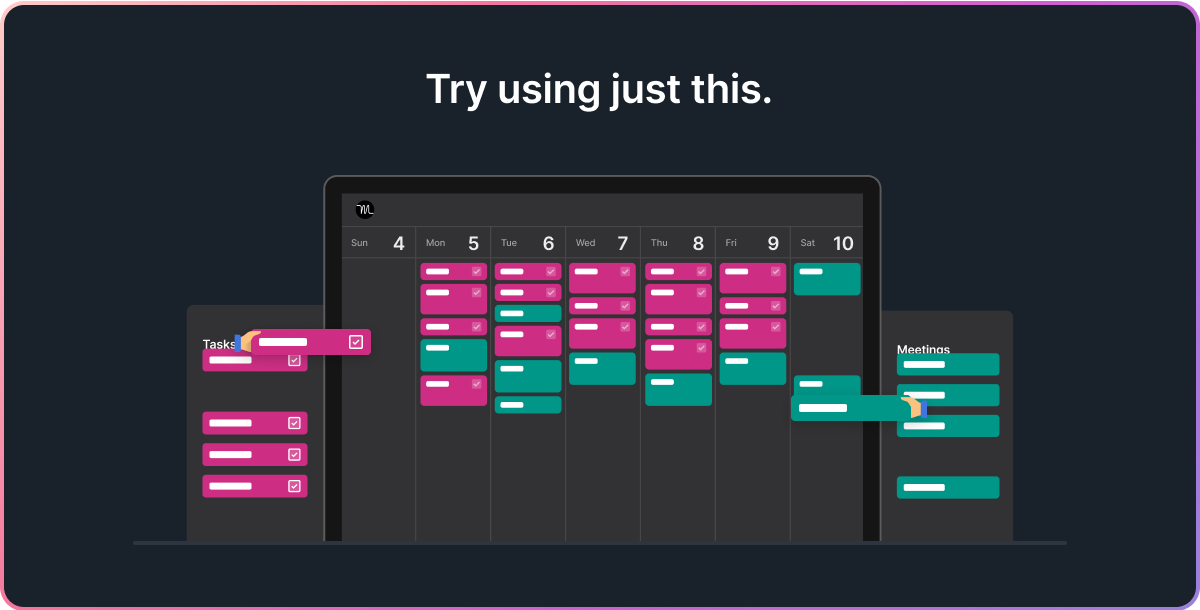 Try using just this.

Sun 4
Mon 5
Tue 6
Wed 7
Thu 8
Fri 9
Sat 10

Tasks

Meetings